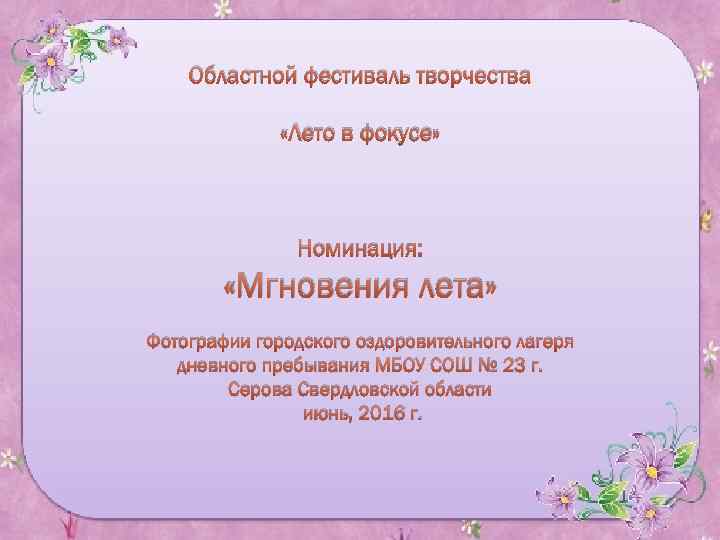 Областной фестиваль творчества

«Лето в фокусе»

Номинация:
«Мгновения лета»

Фотографии городского оздоровительного лагеря дневного пребывания МБОУ СОШ № 23 г. Серова Свердловской области июнь, 2016 г.